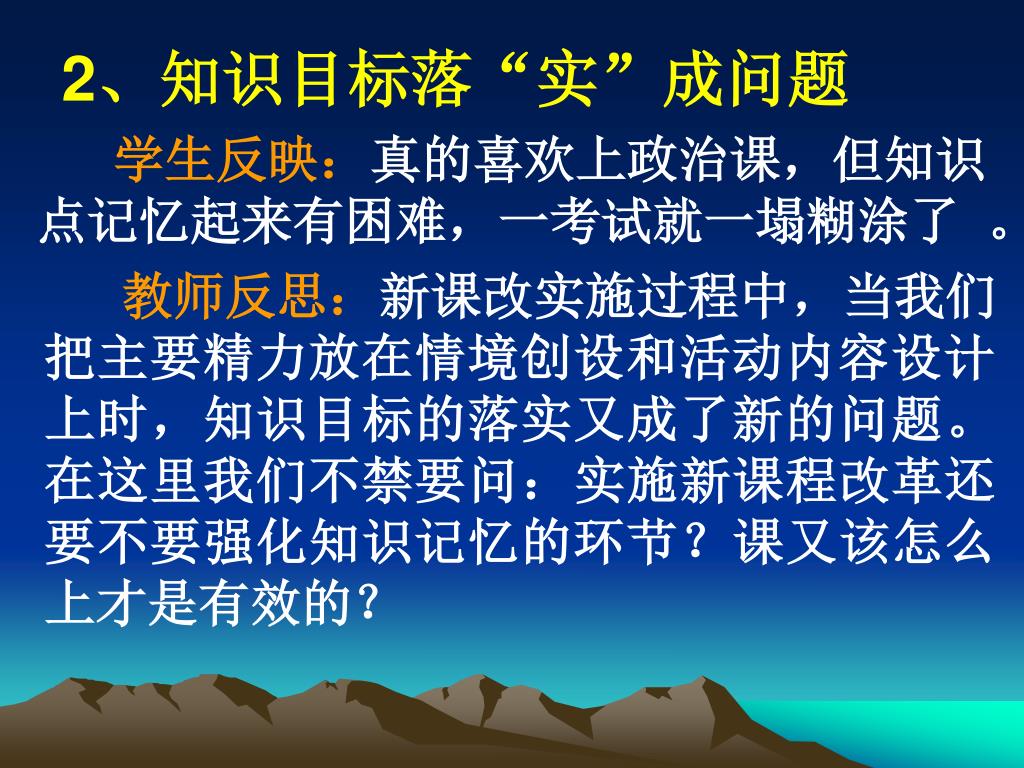 2、知识目标落“实”成问题

学生反映：真的喜欢上政治课，但知识点记忆起来有困难，一考试就一塌糊涂了 。

教师反思：新课改实施过程中，当我们把主要精力放在情境创设和活动内容设计上时，知识目标的落实又成了新的问题。在这里我们不禁要问：实施新课程改革还要不要强化知识记忆的环节？课又该怎么上才是有效的?